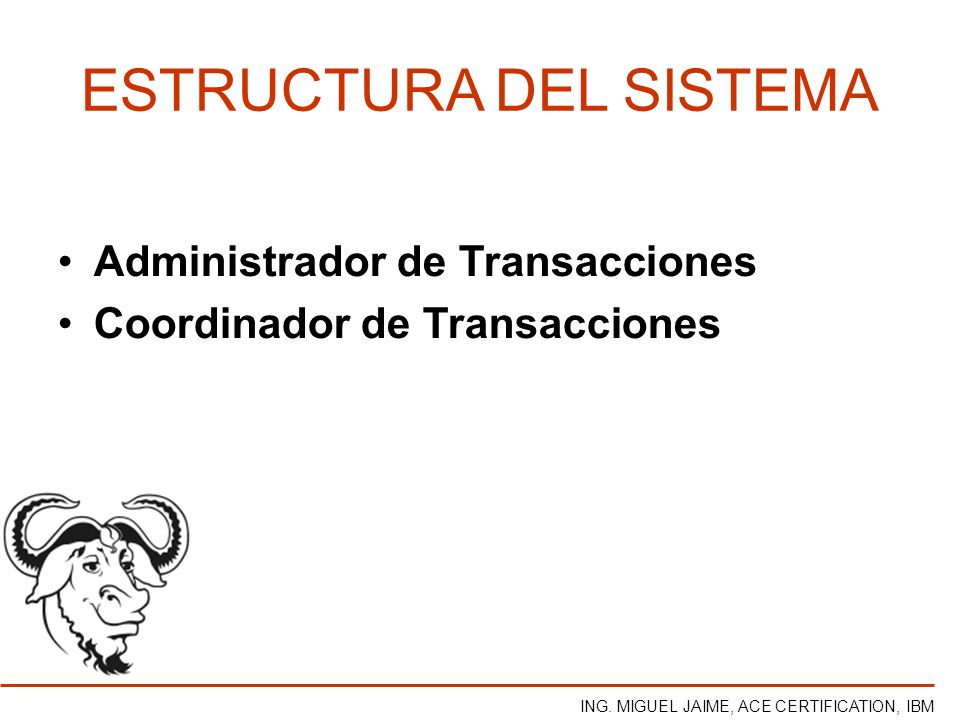 ESTRUCTURA DEL SISTEMA

• Administrador de Transacciones
• Coordinador de Transacciones

ING. MIGUEL JAIME, ACE CERTIFICATION, IBM